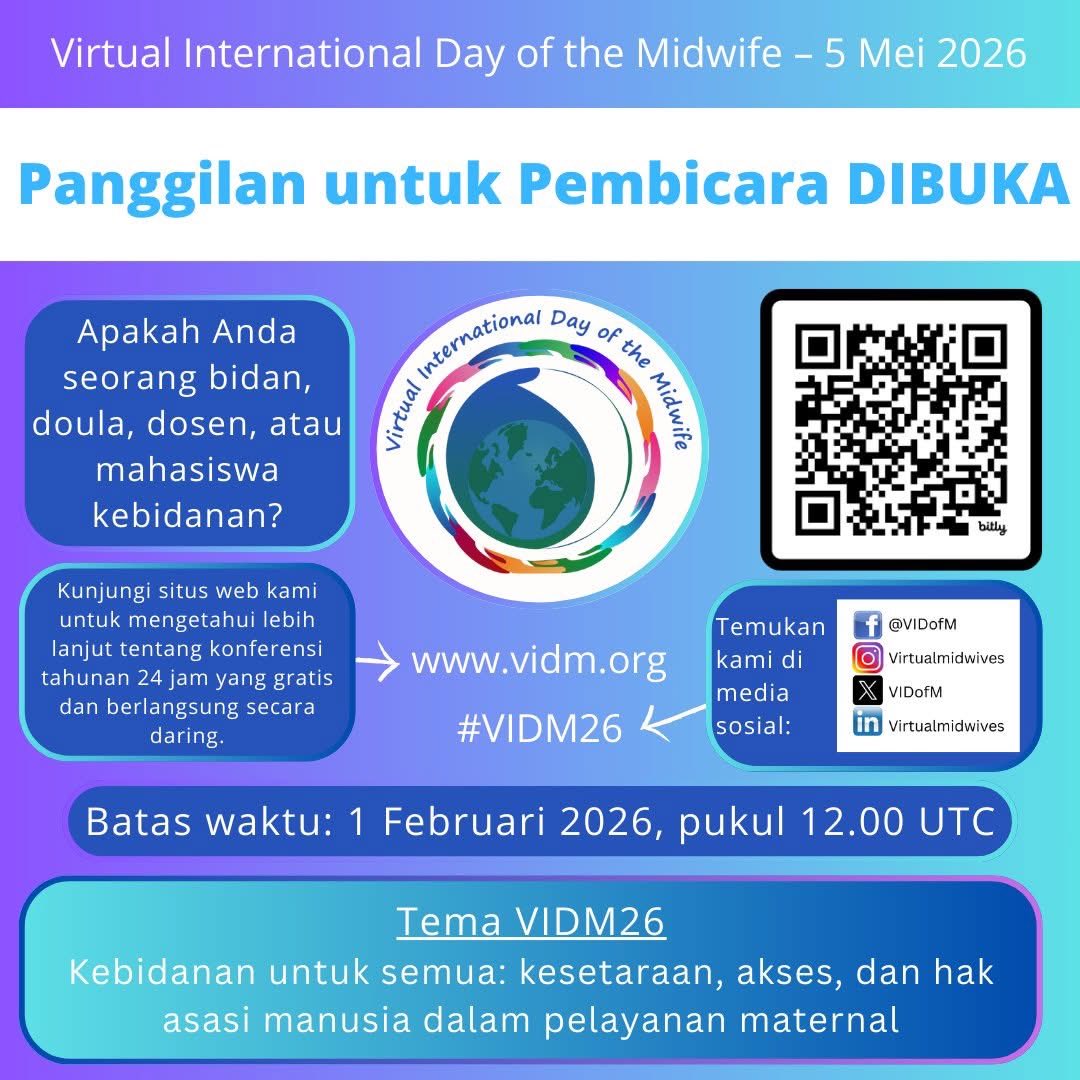 Virtual International Day of the Midwife – 5 Mei 2026

Panggilan untuk Pembicara DIBUKA

Apakah Anda seorang bidan, doula, dosen, atau mahasiswa kebidanan?

Virtual International Day of the Midwife

bitly

Kunjungi situs web kami untuk mengetahui lebih lanjut tentang konferensi tahunan 24 jam yang gratis dan berlangsung secara daring.

www.vidm.org

#VIDM26

Temukan kami di media sosial:

@VIDofM
Virtualmidwives
VIDofM
Virtualmidwives

Batas waktu: 1 Februari 2026, pukul 12.00 UTC

Tema VIDM26
Kebidanan untuk semua: kesetaraan, akses, dan hak asasi manusia dalam pelayanan maternal